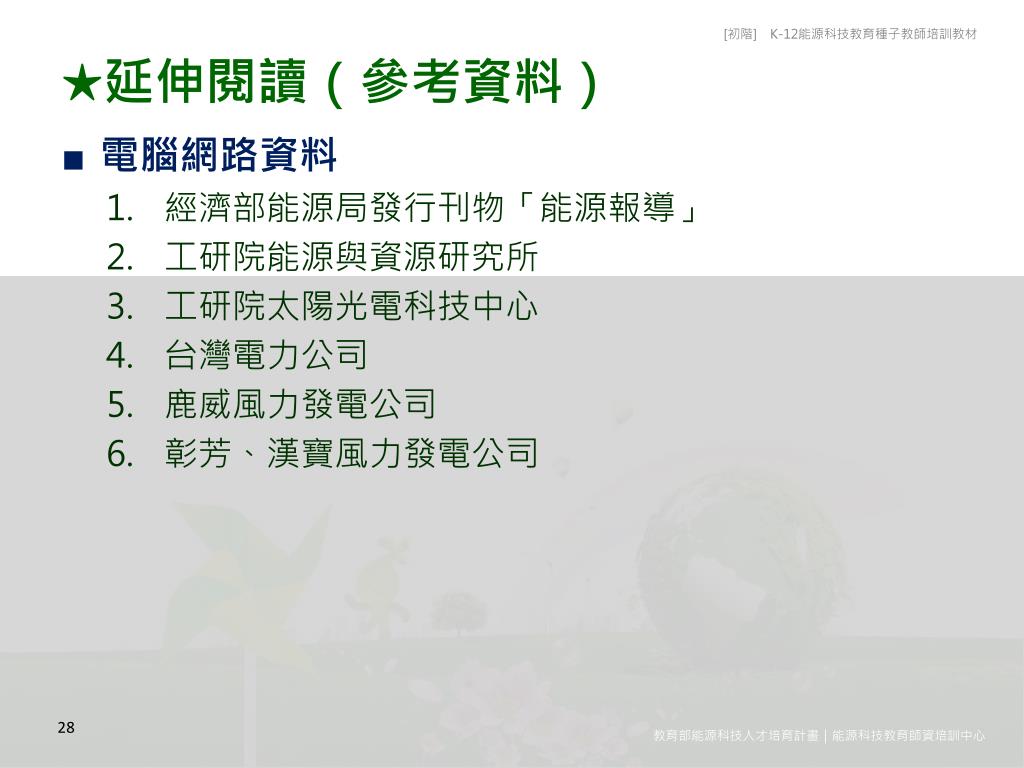 [初階]　K-12能源科技教育種子教師培訓教材

★延伸閱讀（參考資料）

■ 電腦網路資料

1. 經濟部能源局發行刊物「能源報導」
2. 工研院能源與資源研究所
3. 工研院太陽光電科技中心
4. 台灣電力公司
5. 鹿威風力發電公司
6. 彰芳、漢寶風力發電公司

28

教育部能源科技人才培育計畫｜能源科技教育師資培訓中心